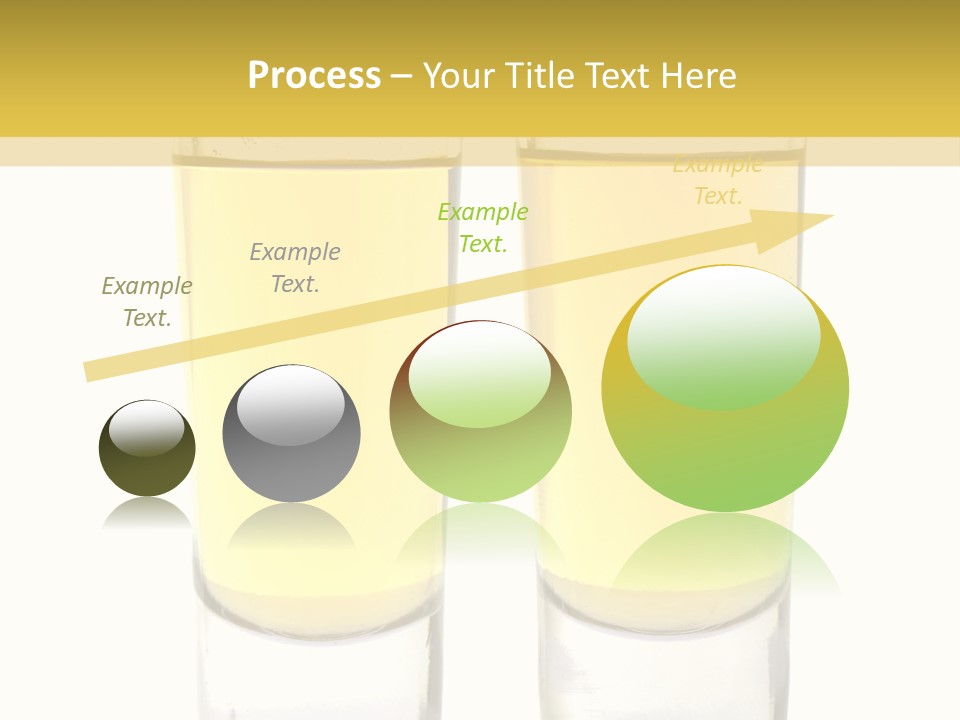 Process – Your Title Text Here

Example Text.

Example Text.

Example Text.

Example Text.